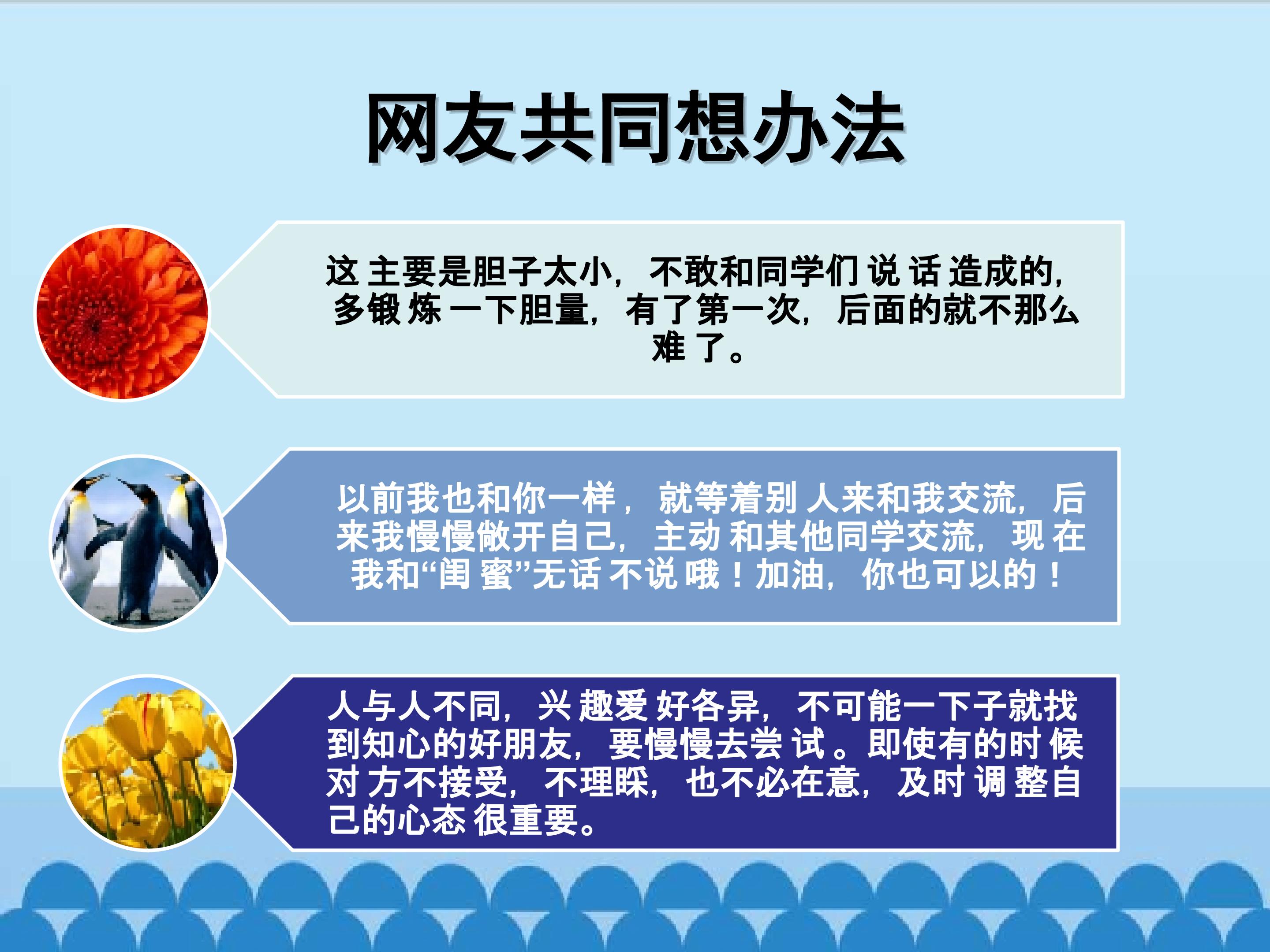 网友共同想办法

这主要是胆子太小，不敢和同学们说话造成的，多锻炼一下胆量，有了第一次，后面的就不那么难了。

以前我也和你一样，就等着别人来和我交流，后来我慢慢敞开自己，主动和其他同学交流，现在我和“闺蜜”无话不说哦！加油，你也可以的！

人与人不同，兴趣爱好各异，不可能一下子就找到知心的好朋友，要慢慢去尝试。即使有的时候对方不接受，不理睬，也不必在意，及时调整自己的心态很重要。